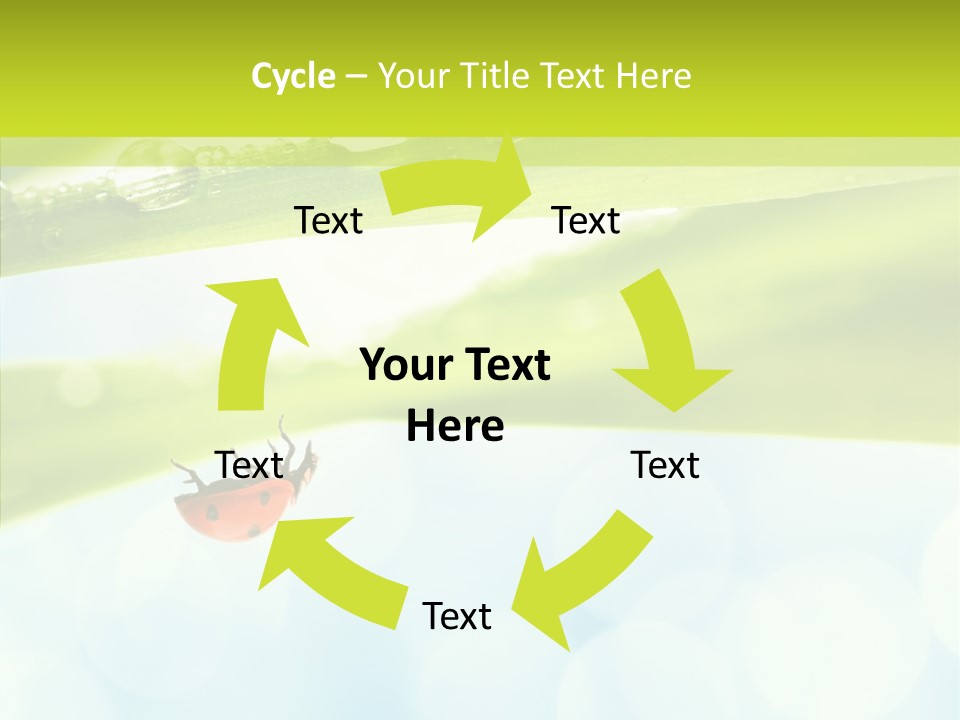 Cycle – Your Title Text Here

Text

Text

Your Text Here

Text

Text

Text